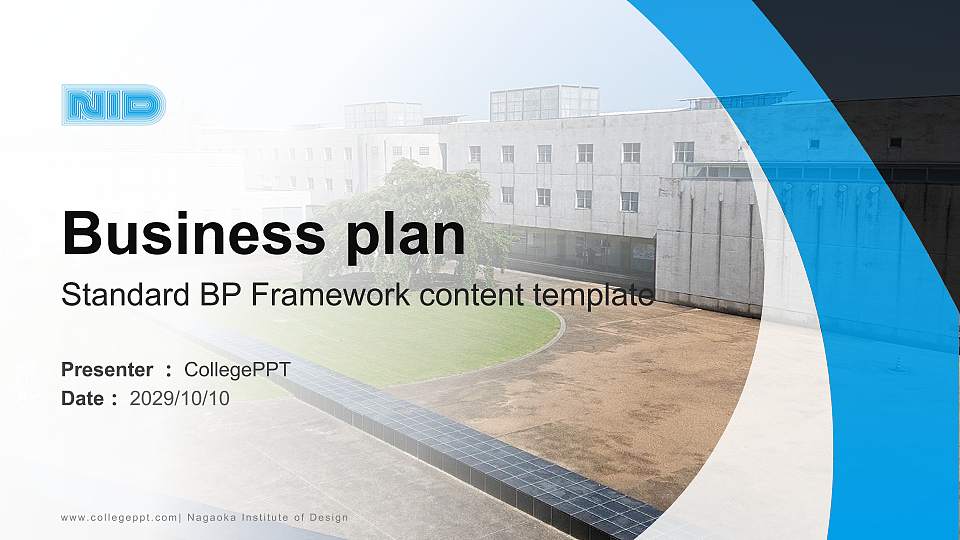 NID

Business plan

Standard BP Framework content template

Presenter : CollegePPT
Date : 2029/10/10

www.collegeppt.com| Nagaoka Institute of Design